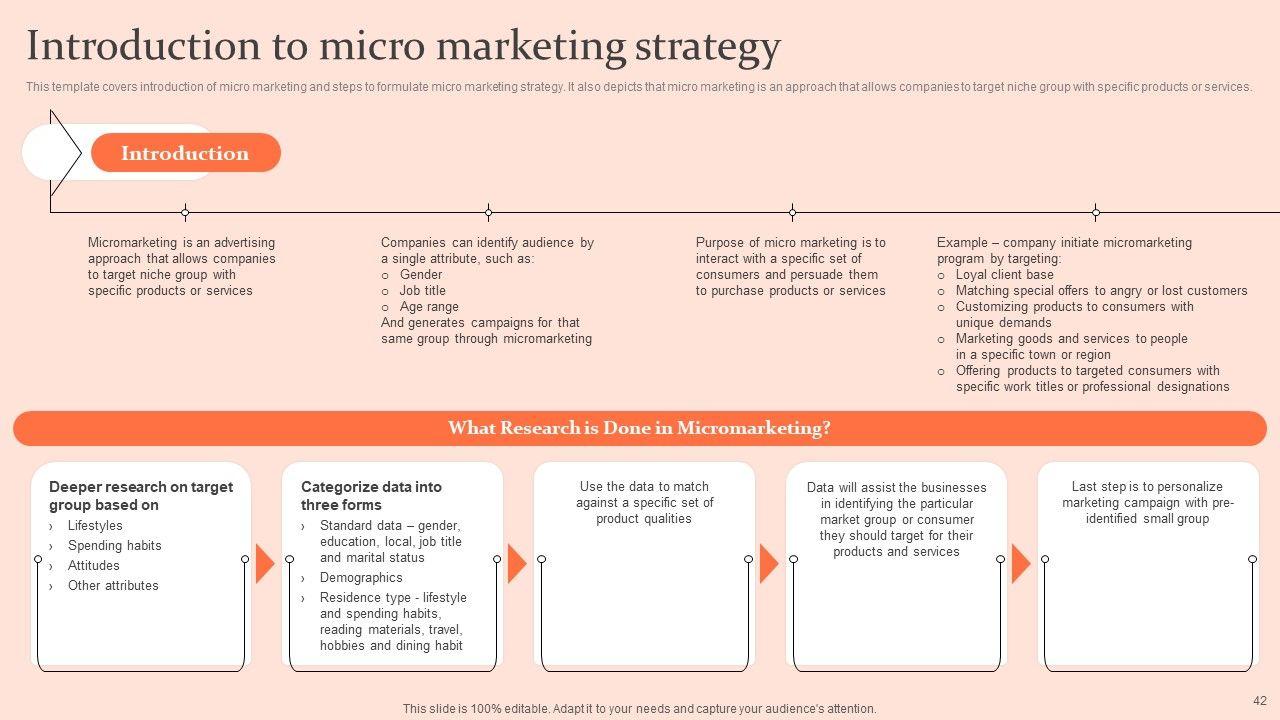 Introduction to micro marketing strategy

This template covers introduction of micro marketing and steps to formulate micro marketing strategy. It also depicts that micro marketing is an approach that allows companies to target niche group with specific products or services.

Introduction

Micromarketing is an advertising approach that allows companies to target niche group with specific products or services

Companies can identify audience by a single attribute, such as:
o Gender
o Job title
o Age range
And generates campaigns for that same group through micromarketing

Purpose of micro marketing is to interact with a specific set of consumers and persuade them to purchase products or services

Example – company initiate micromarketing program by targeting:
o Loyal client base
o Matching special offers to angry or lost customers
o Customizing products to consumers with unique demands
o Marketing goods and services to people in a specific town or region
o Offering products to targeted consumers with specific work titles or professional designations

What Research is Done in Micromarketing?

Deeper research on target group based on
› Lifestyles
› Spending habits
› Attitudes
› Other attributes

Categorize data into three forms
› Standard data – gender, education, local, job title and marital status
› Demographics
› Residence type - lifestyle and spending habits, reading materials, travel, hobbies and dining habit

Use the data to match against a specific set of product qualities

Data will assist the businesses in identifying the particular market group or consumer they should target for their products and services

Last step is to personalize marketing campaign with pre-identified small group

This slide is 100% editable. Adapt it to your needs and capture your audience's attention.

42